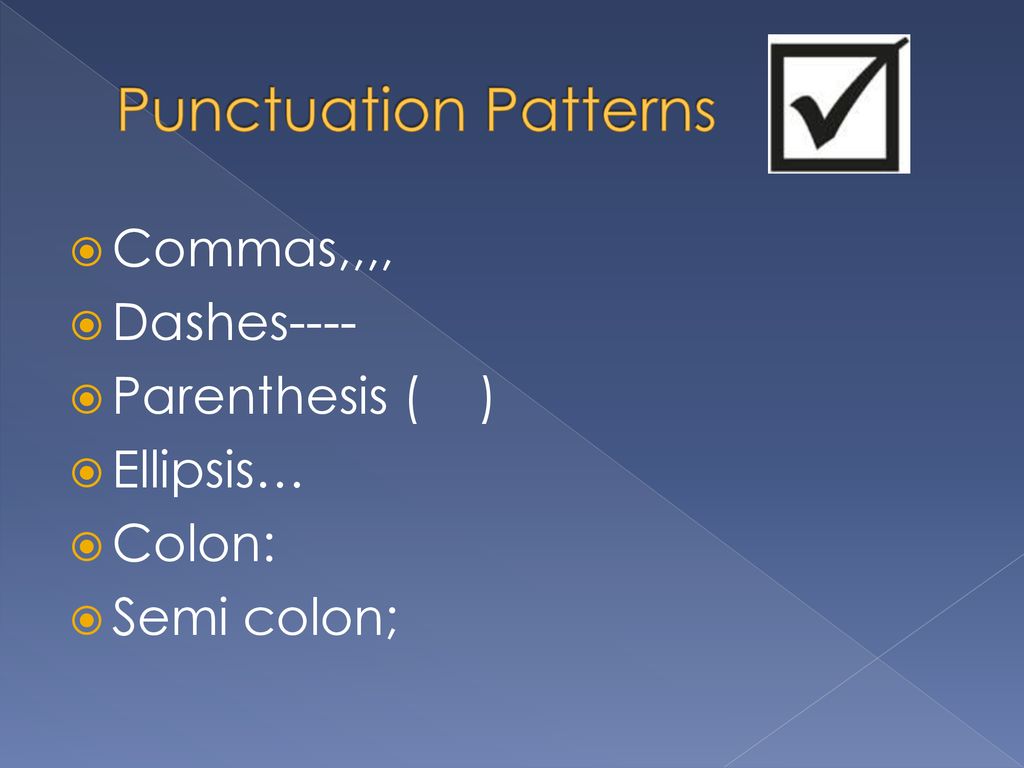 Punctuation Patterns

Commas,,,,
Dashes----
Parenthesis (    )
Ellipsis…
Colon:
Semi colon;